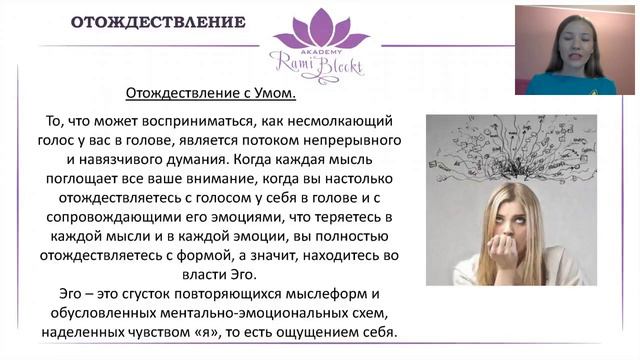 ОТОЖДЕСТВЛЕНИЕ

AKADEMY
Rami Blockt

Отождествление с Умом.

То, что может восприниматься, как несмолкающий голос у вас в голове, является потоком непрерывного и навязчивого думания. Когда каждая мысль поглощает все ваше внимание, когда вы настолько отождествляетесь с голосом у себя в голове и с сопровождающими его эмоциями, что теряетесь в каждой мысли и в каждой эмоции, вы полностью отождествляетесь с формой, а значит, находитесь во власти Эго.
Эго – это сгусток повторяющихся мыслеформ и обусловленных ментально-эмоциональных схем, наделенных чувством «я», то есть ощущением себя.